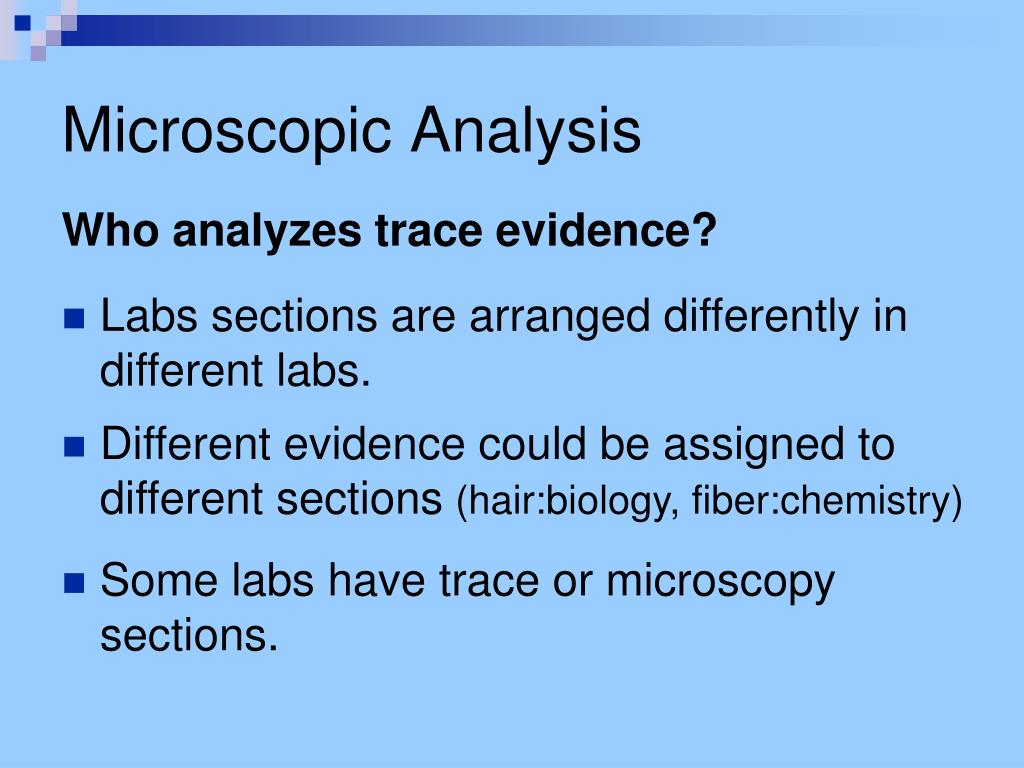 Microscopic Analysis

Who analyzes trace evidence?

- Labs sections are arranged differently in different labs.
- Different evidence could be assigned to different sections (hair:biology, fiber:chemistry)
- Some labs have trace or microscopy sections.